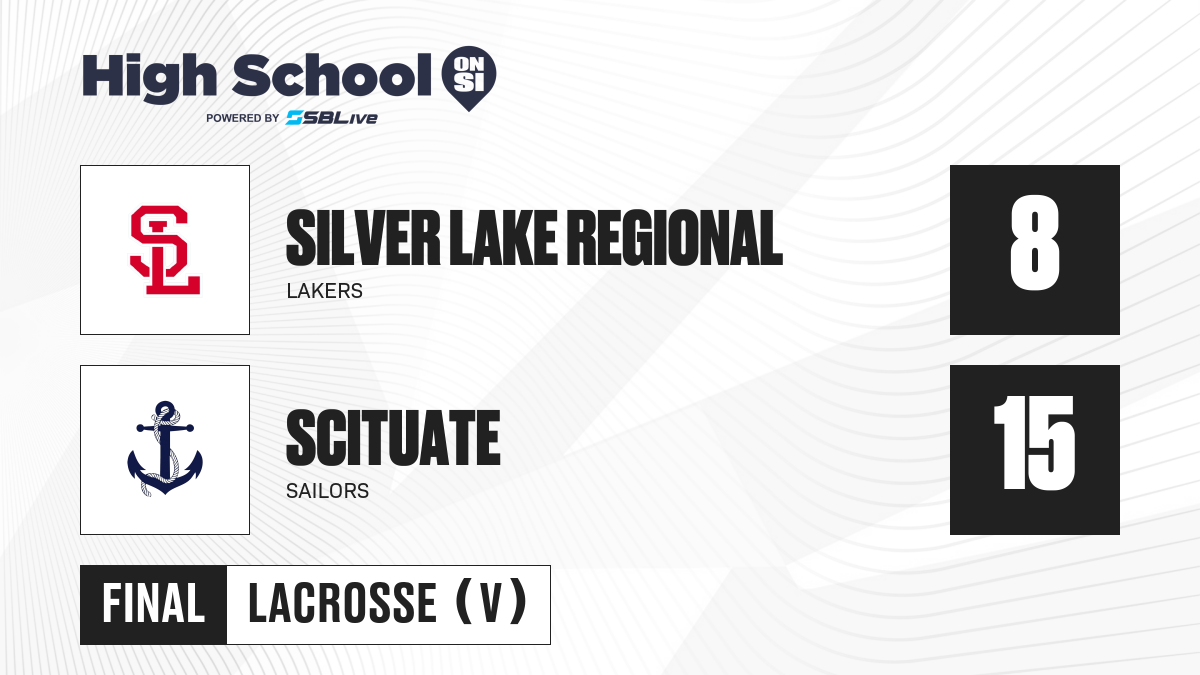 High School ON SI
POWERED BY SBLive

SL

SILVER LAKE REGIONAL
LAKERS

8

SCITUATE
SAILORS

15

FINAL LACROSSE (V)